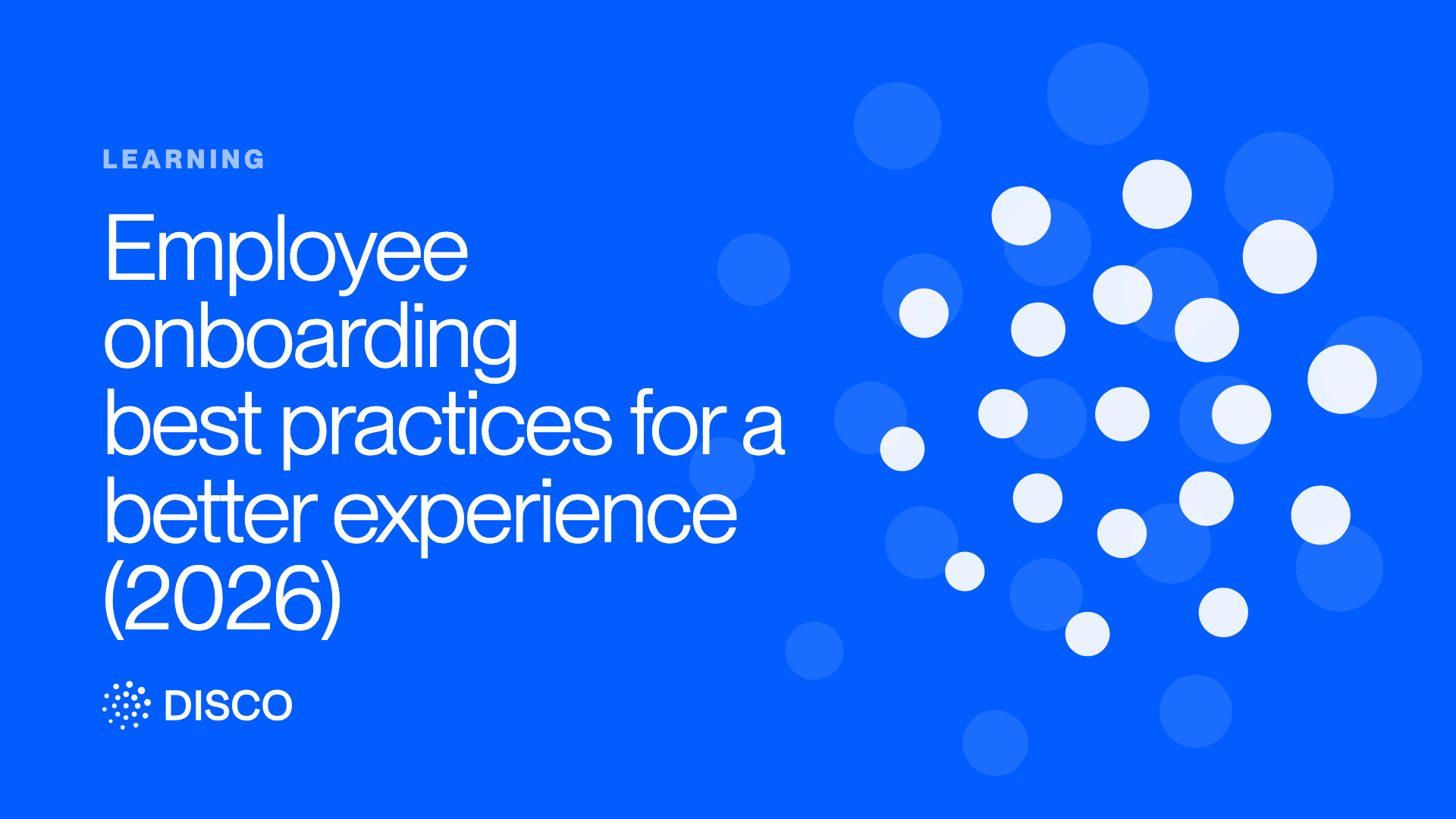 LEARNING

Employee onboarding best practices for a better experience (2026)

DISCO